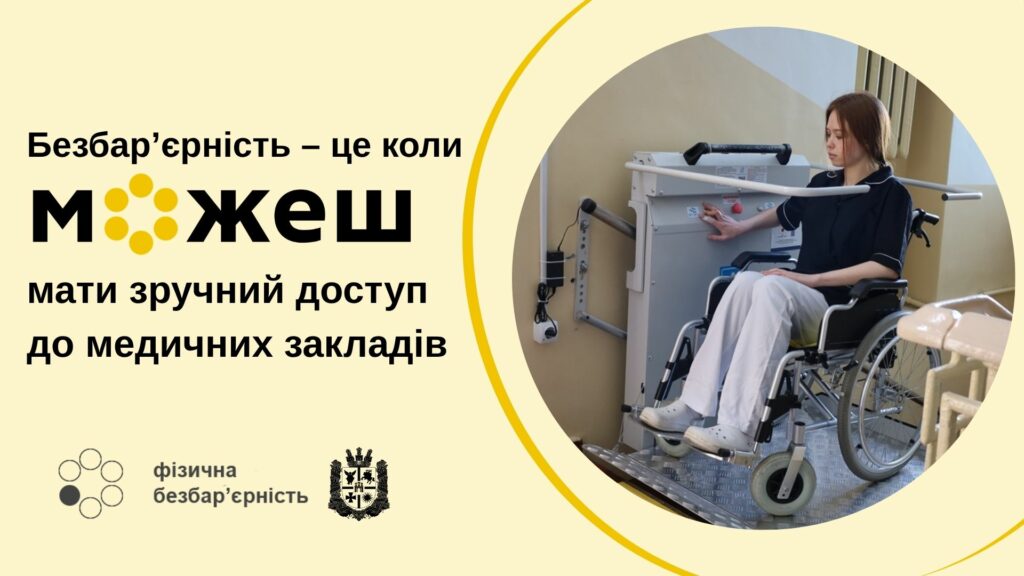 Безбар'єрність – це коли

можеш

мати зручний доступ до медичних закладів

фізична безбар'єрність